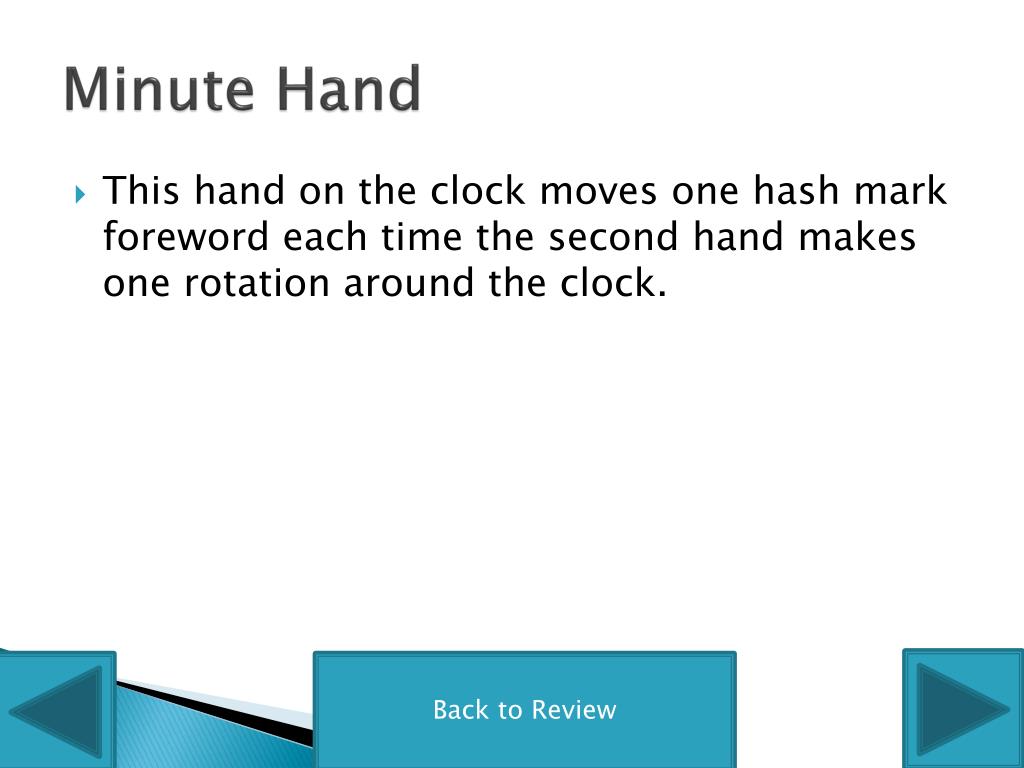 Minute Hand

This hand on the clock moves one hash mark foreword each time the second hand makes one rotation around the clock.

Back to Review